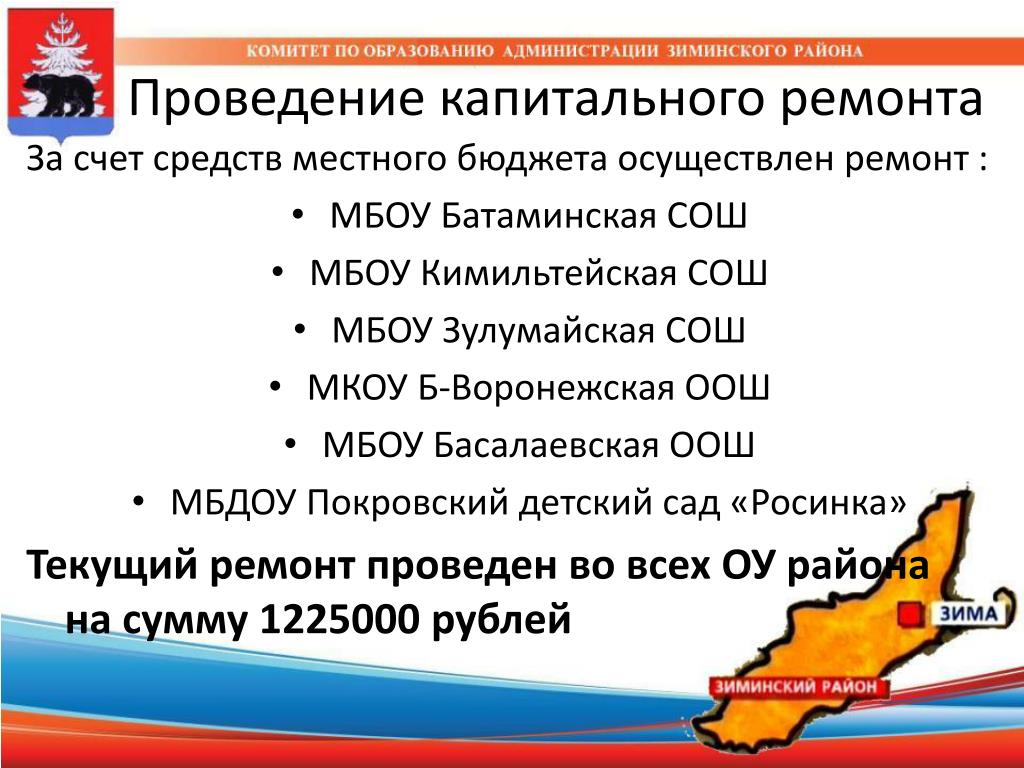 КОМИТЕТ ПО ОБРАЗОВАНИЮ АДМИНИСТРАЦИИ ЗИМИНСКОГО РАЙОНА

Проведение капитального ремонта

За счет средств местного бюджета осуществлен ремонт :

• МБОУ Батаминская СОШ
• МБОУ Кимильтейская СОШ
• МБОУ Зулумайская СОШ
• МКОУ Б-Воронежская ООШ
• МБОУ Басалаевская ООШ
• МБДОУ Покровский детский сад «Росинка»

Текущий ремонт проведен во всех ОУ района на сумму 1225000 рублей

ЗИМА

ЗИМИНСКИЙ РАЙОН